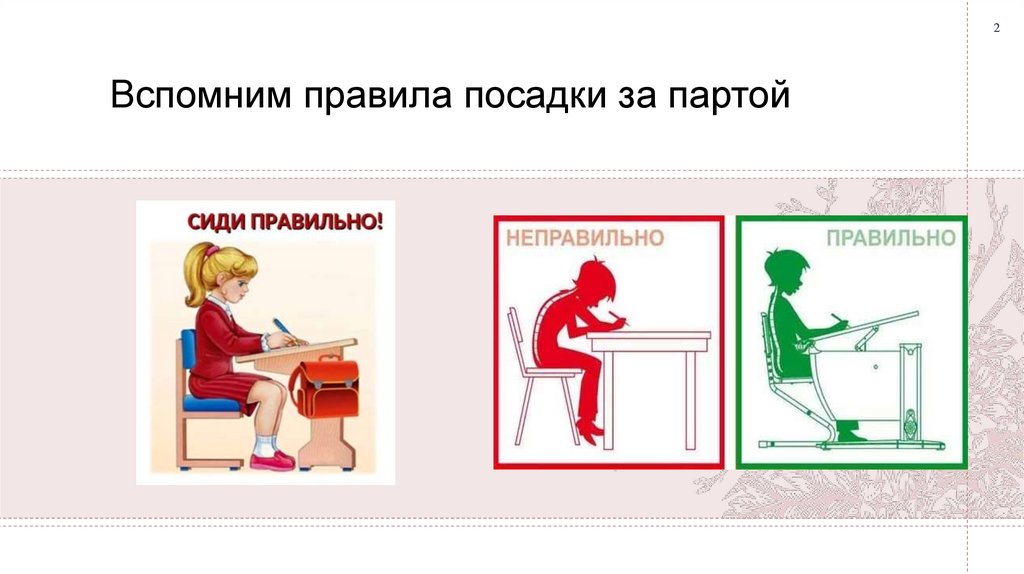 2

Вспомним правила посадки за партой

СИДИ ПРАВИЛЬНО!

НЕПРАВИЛЬНО

ПРАВИЛЬНО